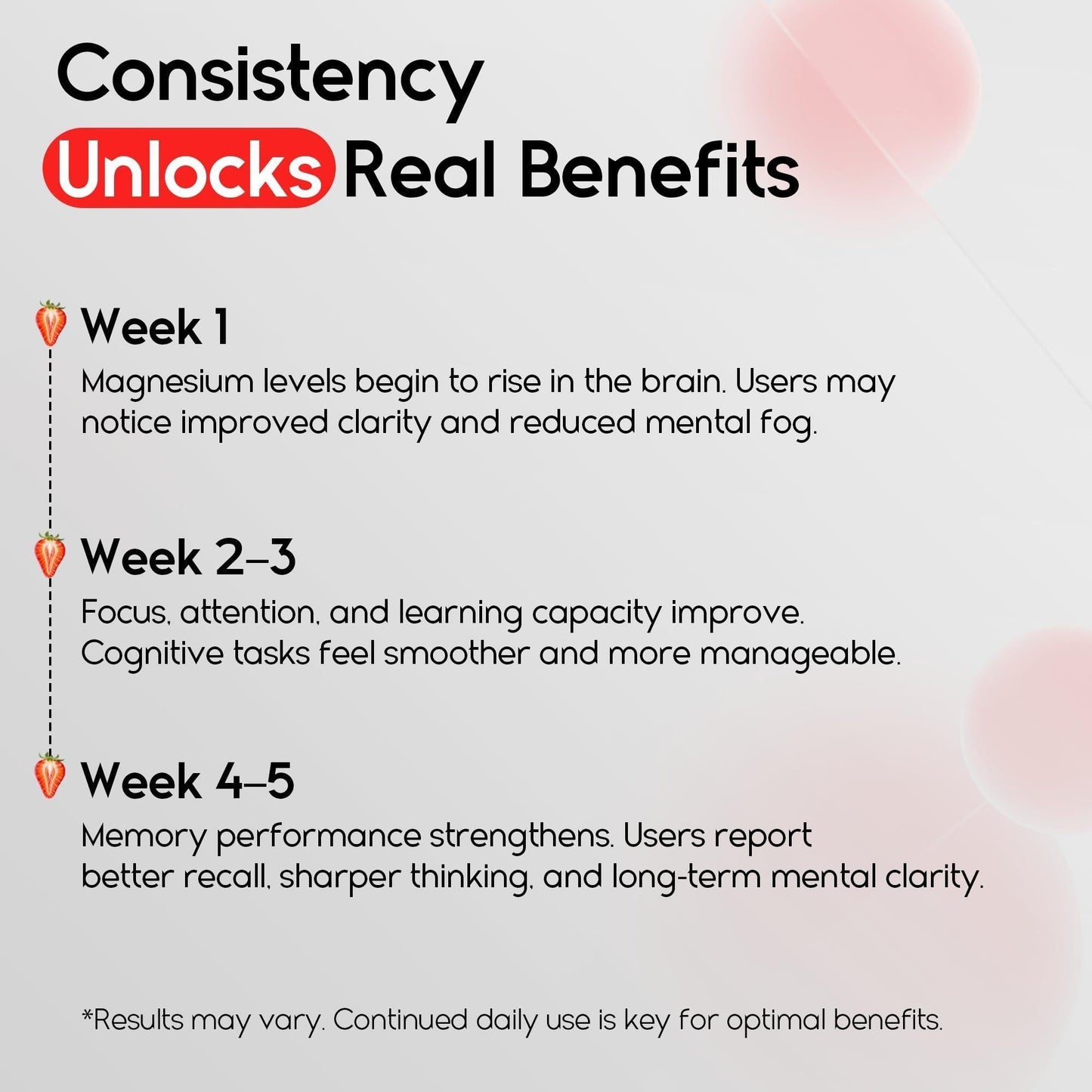 Consistency Unlocks Real Benefits

Week 1
Magnesium levels begin to rise in the brain. Users may notice improved clarity and reduced mental fog.

Week 2–3
Focus, attention, and learning capacity improve. Cognitive tasks feel smoother and more manageable.

Week 4–5
Memory performance strengthens. Users report better recall, sharper thinking, and long-term mental clarity.

*Results may vary. Continued daily use is key for optimal benefits.